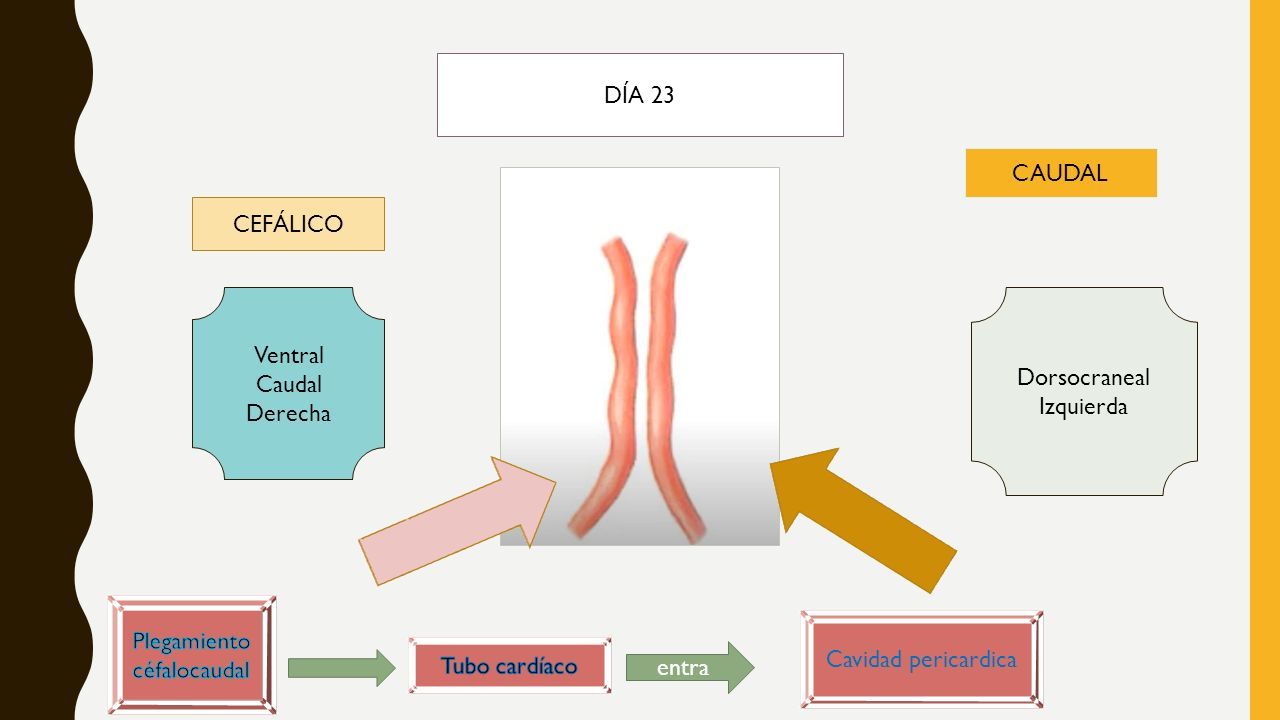 DÍA 23

CAUDAL

CEFÁLICO

Ventral
Caudal
Derecha

Dorsocraneal
Izquierda

Plegamiento céfalocaudal

Tubo cardíaco

entra

Cavidad pericardica